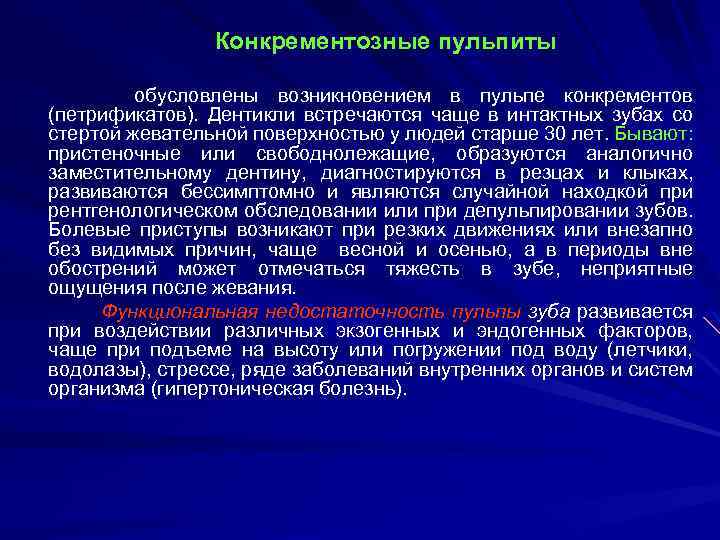 Конкрементозные пульпиты

обусловлены возникновением в пульпе конкрементов (петрификатов). Дентикли встречаются чаще в интактных зубах со стертой жевательной поверхностью у людей старше 30 лет. Бывают: пристеночные или свободнолежащие, образуются аналогично заместительному дентину, диагностируются в резцах и клыках, развиваются бессимптомно и являются случайной находкой при рентгенологическом обследовании или при депульпировании зубов. Болевые приступы возникают при резких движениях или внезапно без видимых причин, чаще весной и осенью, а в периоды вне обострений может отмечаться тяжесть в зубе, неприятные ощущения после жевания.

Функциональная недостаточность пульпы зуба развивается при воздействии различных экзогенных и эндогенных факторов, чаще при подъеме на высоту или погружении под воду (летчики, водолазы), стрессе, ряде заболеваний внутренних органов и систем организма (гипертоническая болезнь).